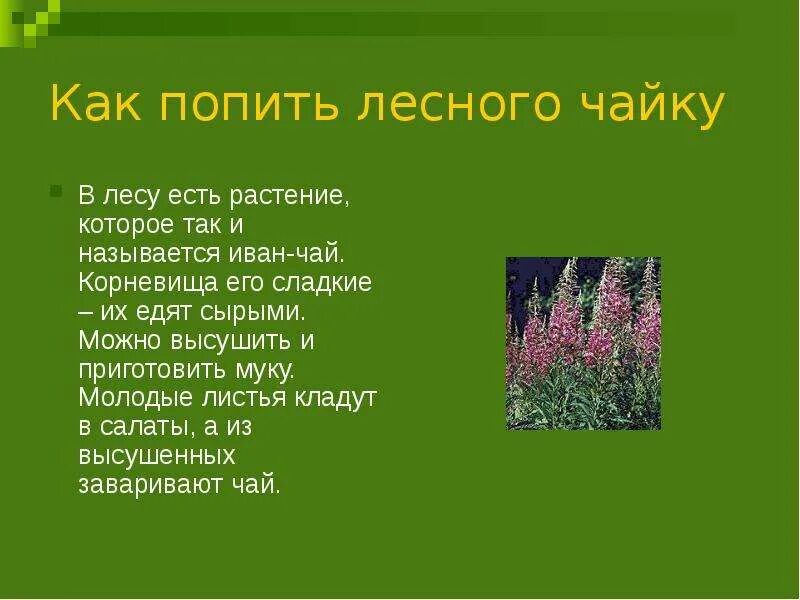 Как попить лесного чайку

В лесу есть растение, которое так и называется иван-чай. Корневища его сладкие – их едят сырыми. Можно высушить и приготовить муку. Молодые листья кладут в салаты, а из высушенных заваривают чай.